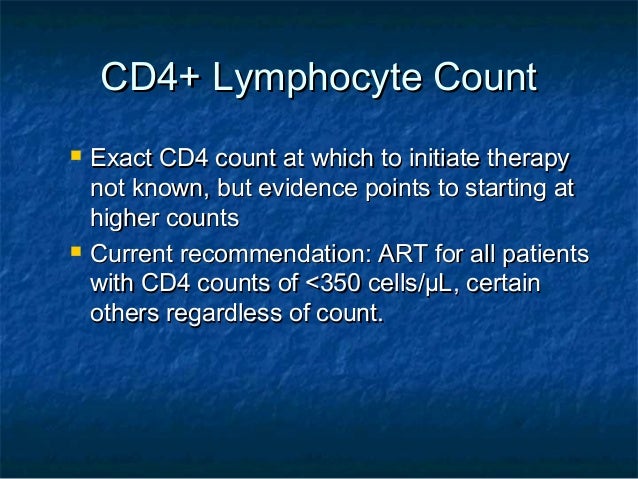 CD4+ Lymphocyte Count

- Exact CD4 count at which to initiate therapy not known, but evidence points to starting at higher counts
- Current recommendation: ART for all patients with CD4 counts of <350 cells/µL, certain others regardless of count.